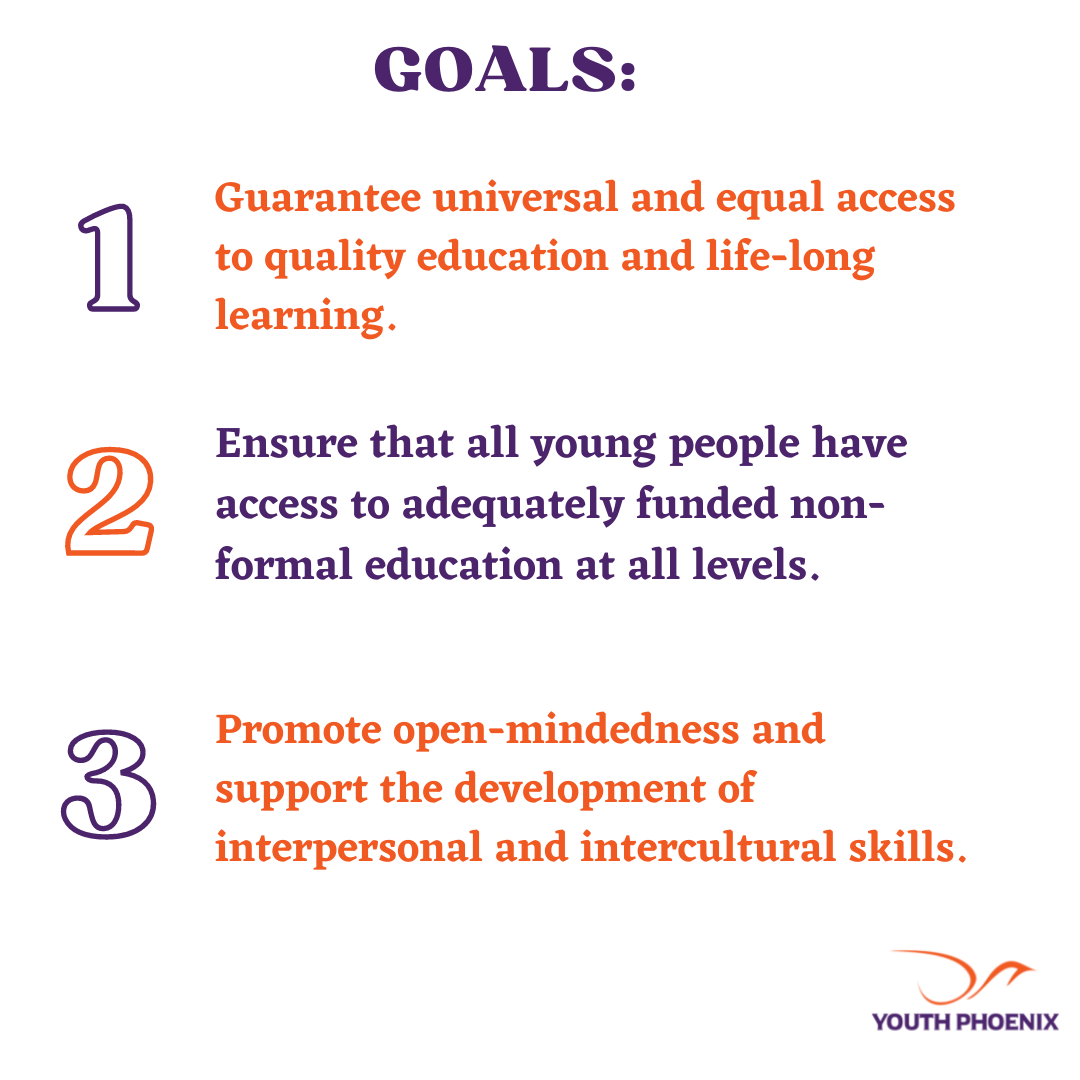 GOALS:

1 Guarantee universal and equal access to quality education and life-long learning.

2 Ensure that all young people have access to adequately funded non-formal education at all levels.

3 Promote open-mindedness and support the development of interpersonal and intercultural skills.

YOUTH PHOENIX